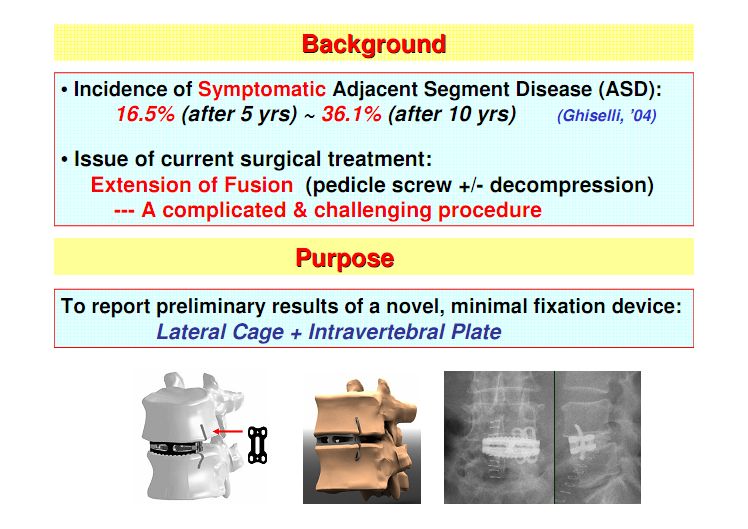 Background

• Incidence of Symptomatic Adjacent Segment Disease (ASD):
16.5% (after 5 yrs) ~ 36.1% (after 10 yrs) (Ghiselli, '04)

• Issue of current surgical treatment:
Extension of Fusion (pedicle screw +/- decompression)
--- A complicated & challenging procedure

Purpose

To report preliminary results of a novel, minimal fixation device:
Lateral Cage + Intravertebral Plate